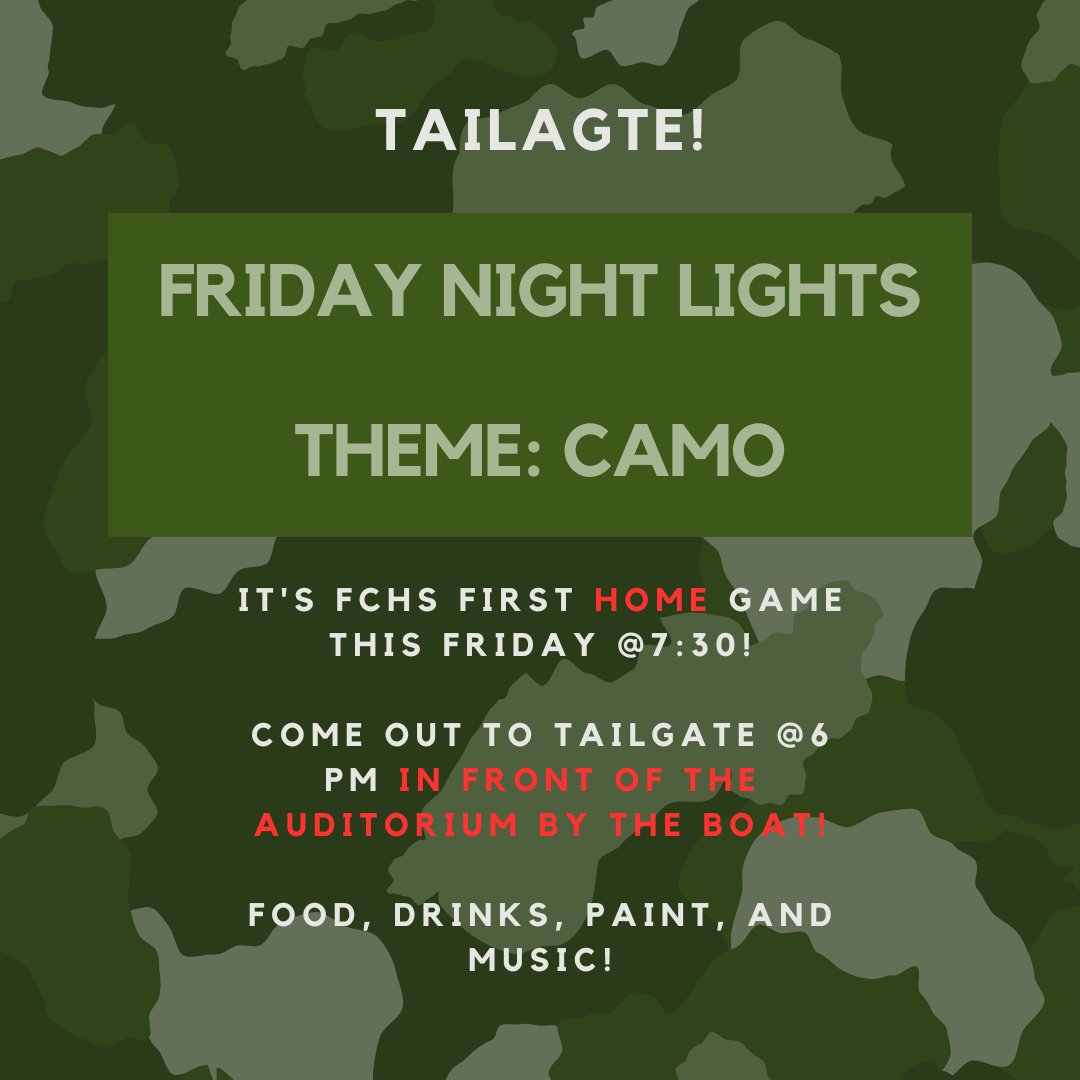 TAILAGTE!

FRIDAY NIGHT LIGHTS

THEME: CAMO

IT'S FCHS FIRST HOME GAME THIS FRIDAY @7:30!

COME OUT TO TAILGATE @6 PM IN FRONT OF THE AUDITORIUM BY THE BOAT!

FOOD, DRINKS, PAINT, AND MUSIC!